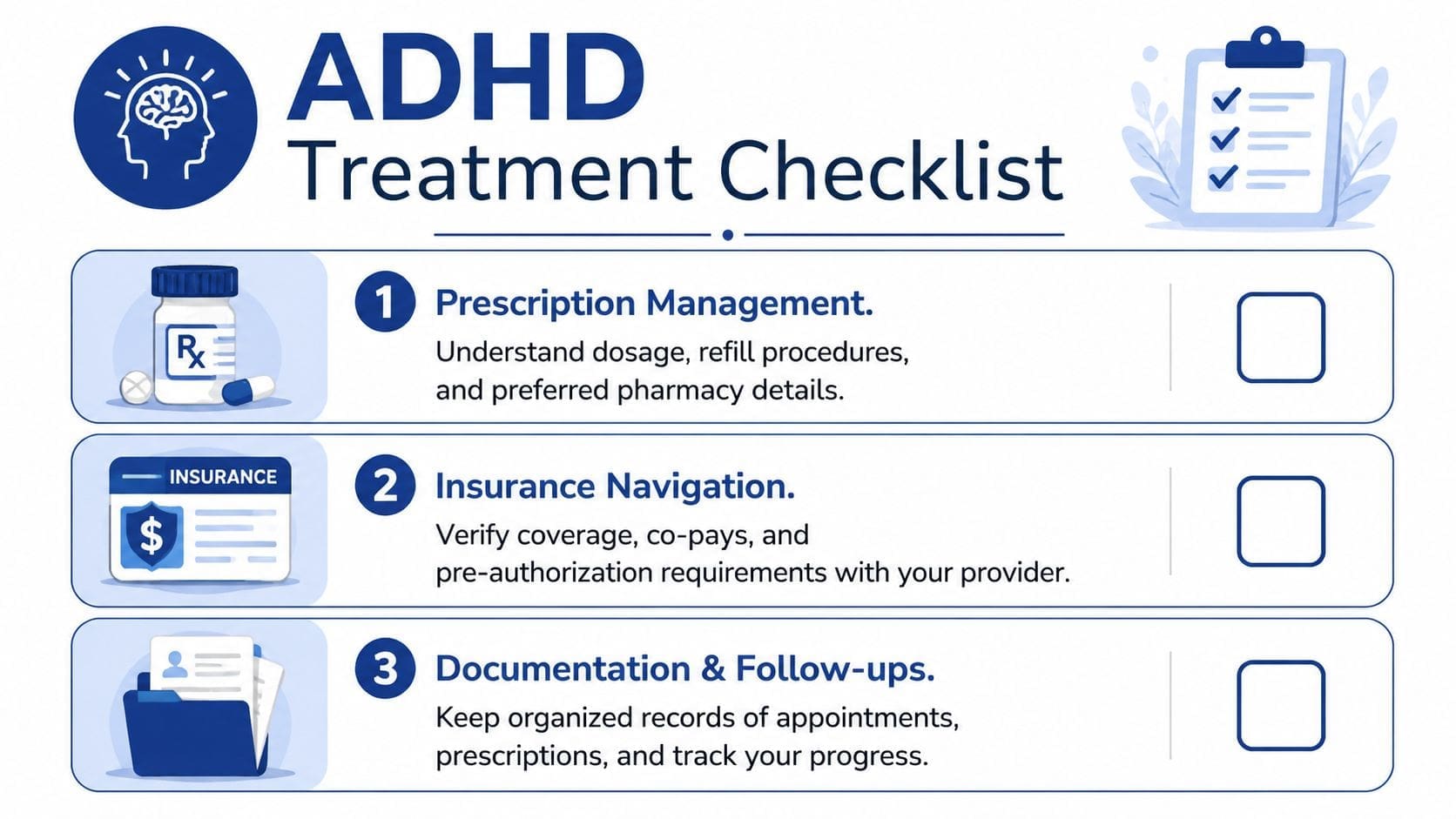 ADHD
Treatment Checklist

Rx

1 Prescription Management.
Understand dosage, refill procedures, and preferred pharmacy details.

INSURANCE
$

2 Insurance Navigation.
Verify coverage, co-pays, and pre-authorization requirements with your provider.

3 Documentation & Follow-ups.
Keep organized records of appointments, prescriptions, and track your progress.